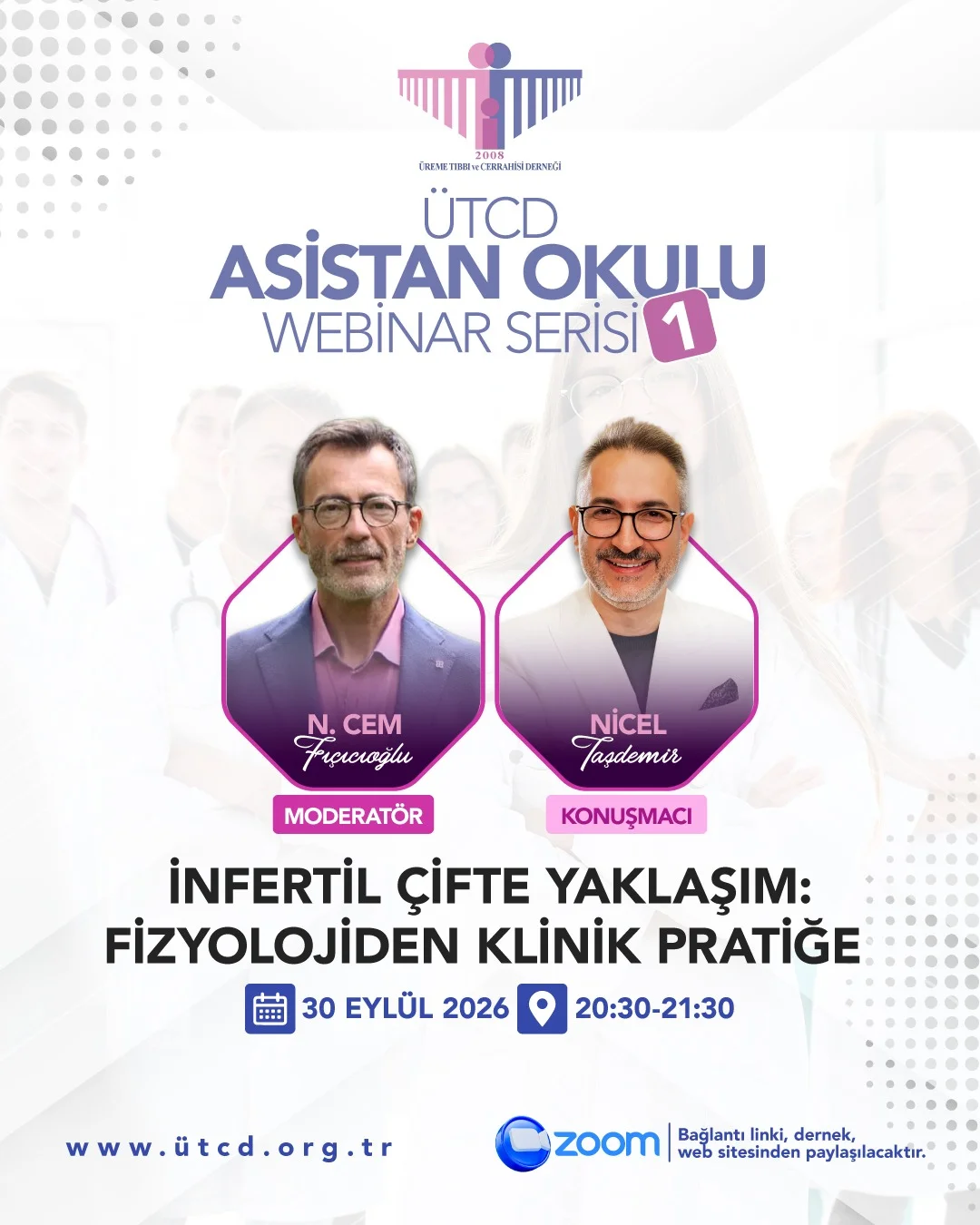 2008
ÜREME TIBBI ve CERRAHİSİ DERNEĞİ

ÜTCD
ASİSTAN OKULU
WEBİNAR SERİSİ 1

N. CEM
Fıçıcıoğlu

MODERATÖR

NİCEL
Taşdemir

KONUŞMACI

İNFERTİL ÇİFTE YAKLAŞIM:
FİZYOLOJİDEN KLİNİK PRATİĞE

30 EYLÜL 2026 20:30-21:30

www.ütcd.org.tr

zoom
Bağlantı linki, dernek, web sitesinden paylaşılacaktır.